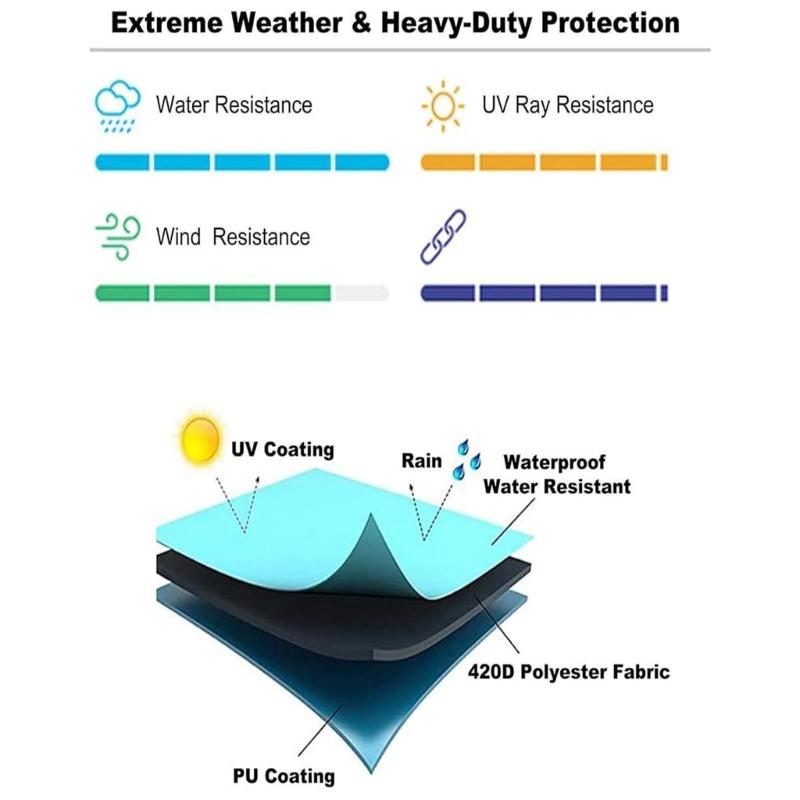 Extreme Weather & Heavy-Duty Protection

Water Resistance

UV Ray Resistance

Wind Resistance

UV Coating

Rain

Waterproof
Water Resistant

420D Polyester Fabric

PU Coating